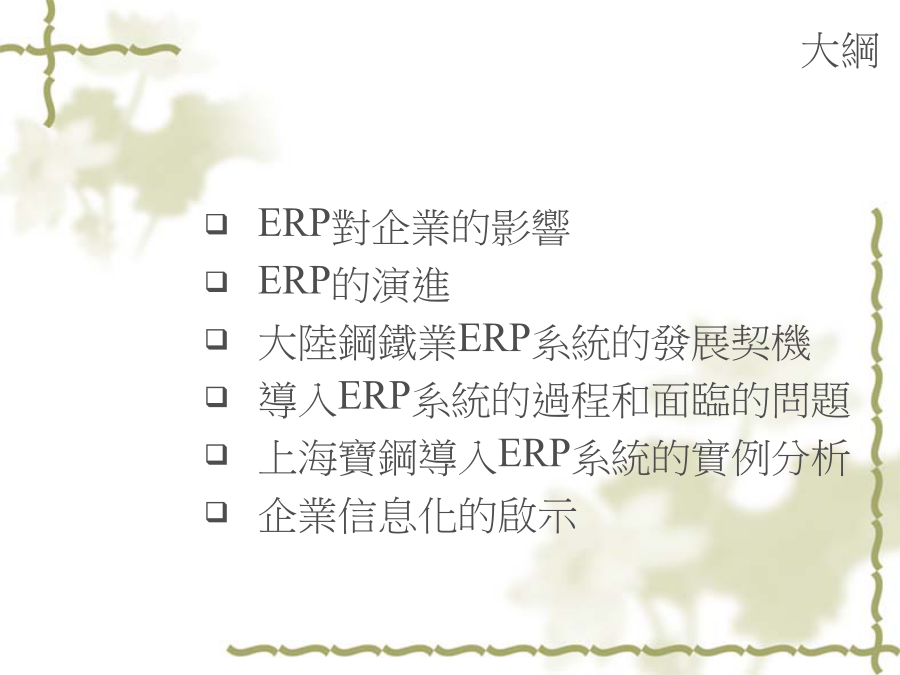 大綱

❑ ERP對企業的影響
❑ ERP的演進
❑ 大陸鋼鐵業ERP系統的發展契機
❑ 導入ERP系統的過程和面臨的問題
❑ 上海寶鋼導入ERP系統的實例分析
❑ 企業信息化的啟示